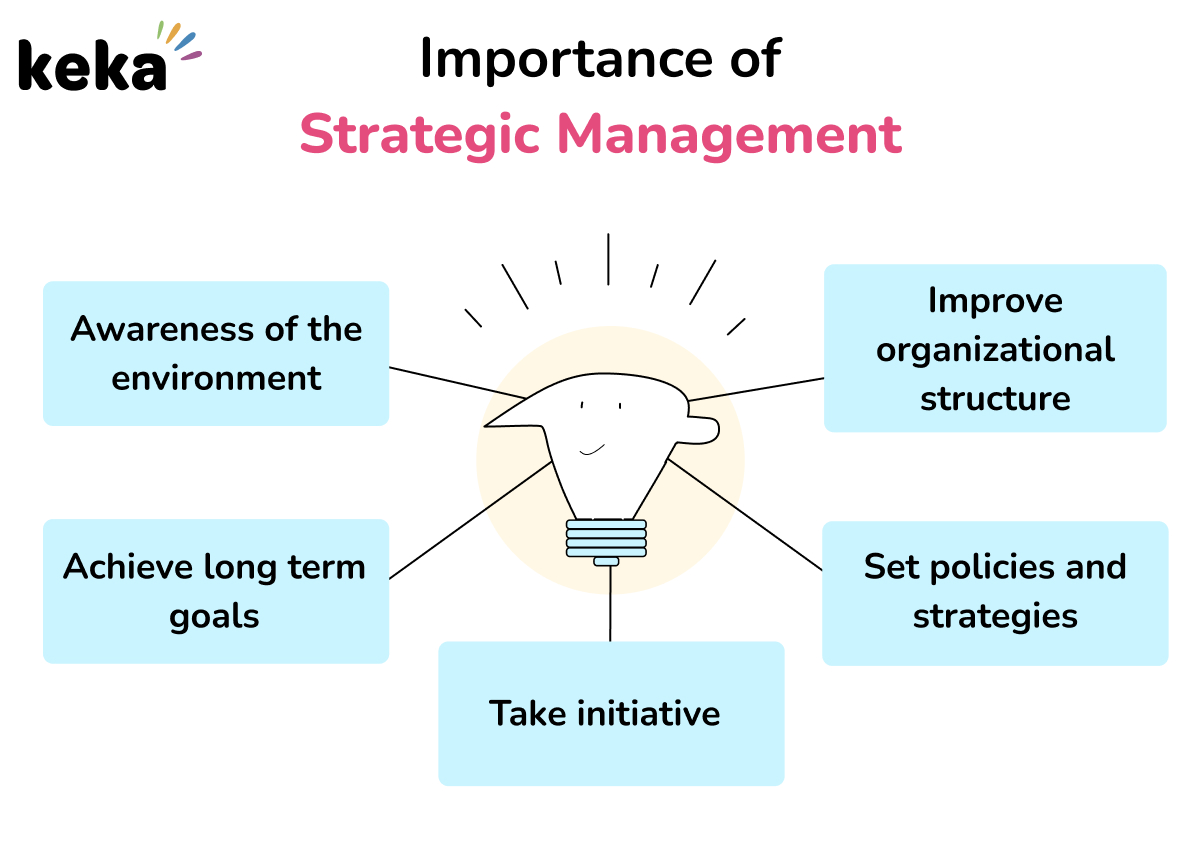 keka

Importance of
Strategic Management

Awareness of the environment

Improve organizational structure

Achieve long term goals

Set policies and strategies

Take initiative